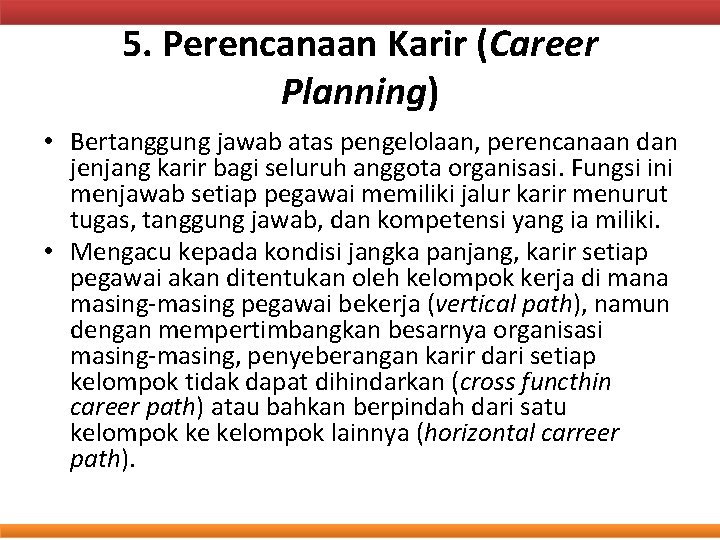 5. Perencanaan Karir (Career Planning)

• Bertanggung jawab atas pengelolaan, perencanaan dan jenjang karir bagi seluruh anggota organisasi. Fungsi ini menjawab setiap pegawai memiliki jalur karir menurut tugas, tanggung jawab, dan kompetensi yang ia miliki.
• Mengacu kepada kondisi jangka panjang, karir setiap pegawai akan ditentukan oleh kelompok kerja di mana masing-masing pegawai bekerja (vertical path), namun dengan mempertimbangkan besarnya organisasi masing-masing, penyeberangan karir dari setiap kelompok tidak dapat dihindarkan (cross functhin career path) atau bahkan berpindah dari satu kelompok ke kelompok lainnya (horizontal carreer path).